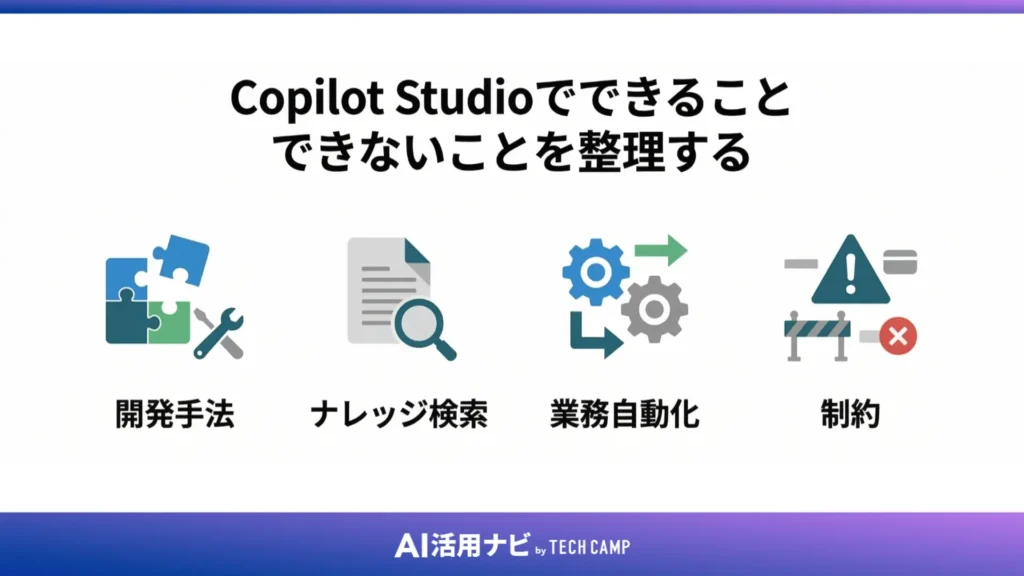 Copilot Studioでできること
できないことを整理する

開発手法

ナレッジ検索

業務自動化

制約

AI活用ナビ by TECH CAMP